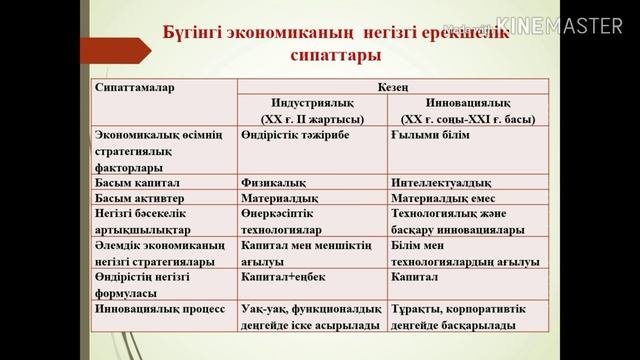 Made with KINEMASTER

Бүгінгі экономиканың негізгі ерекшелік сипаттары

| Сипаттамалар | Кезең | |
|---|---|---|
| | Индустриялық (XX ғ. II жартысы) | Инновациялық (XX ғ. соңы-XXI ғ. басы) |
| Экономикалық өсімнің стратегиялық факторлары | Өндірістік тәжірибе | Ғылыми білім |
| Басым капитал | Физикалық | Интеллектуалдық |
| Басым активтер | Материалдық | Материалдық емес |
| Негізгі бәсекелік артықшылықтар | Өнеркәсіптік технологиялар | Технологиялық және басқару инновациялары |
| Әлемдік экономиканың негізгі стратегиялары | Капитал мен меншіктің ағылуы | Білім мен технологиялардың ағылуы |
| Өндірістің негізгі формуласы | Капитал+еңбек | Капитал |
| Инновациялық процесс | Уақ-уақ, функционалдық деңгейде іске асырылады | Тұрақты, корпоративтік деңгейде басқарылады |